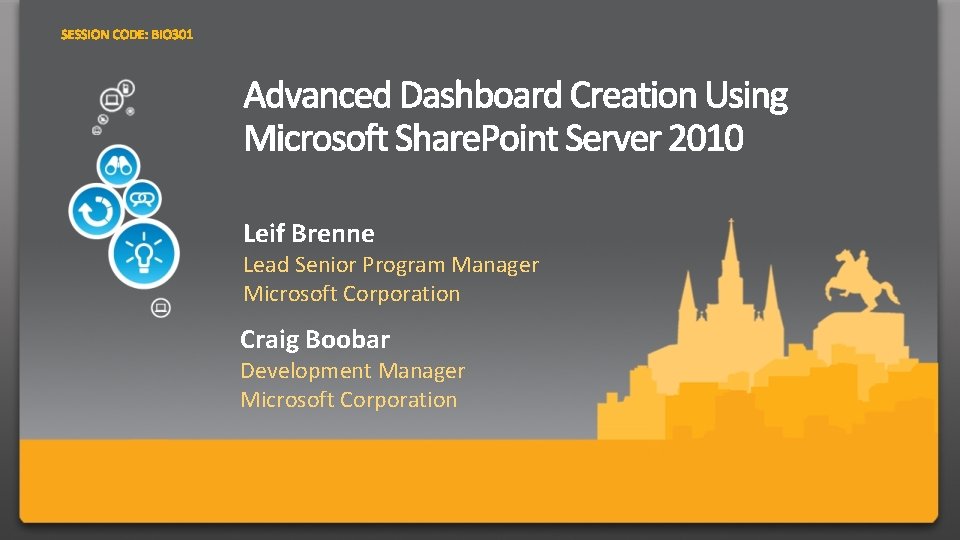 SESSION CODE: BIO301

Advanced Dashboard Creation Using Microsoft SharePoint Server 2010

Leif Brenne
Lead Senior Program Manager
Microsoft Corporation

Craig Boobar
Development Manager
Microsoft Corporation